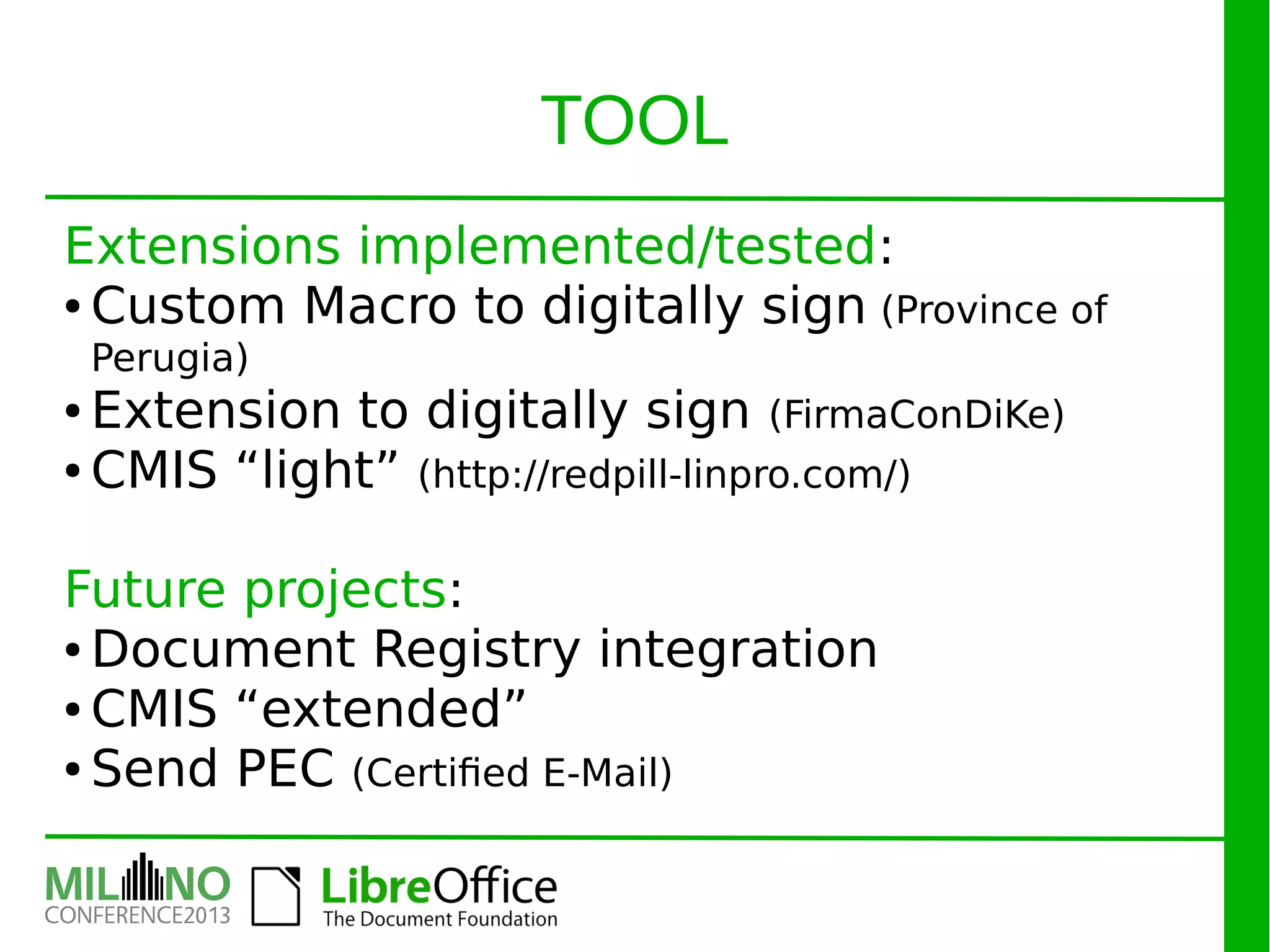 TOOL

Extensions implemented/tested:

• Custom Macro to digitally sign (Province of Perugia)
• Extension to digitally sign (FirmaConDiKe)
• CMIS “light” (http://redpill-linpro.com/)

Future projects:

• Document Registry integration
• CMIS “extended”
• Send PEC (Certified E-Mail)

MILANO CONFERENCE2013

LibreOffice
The Document Foundation